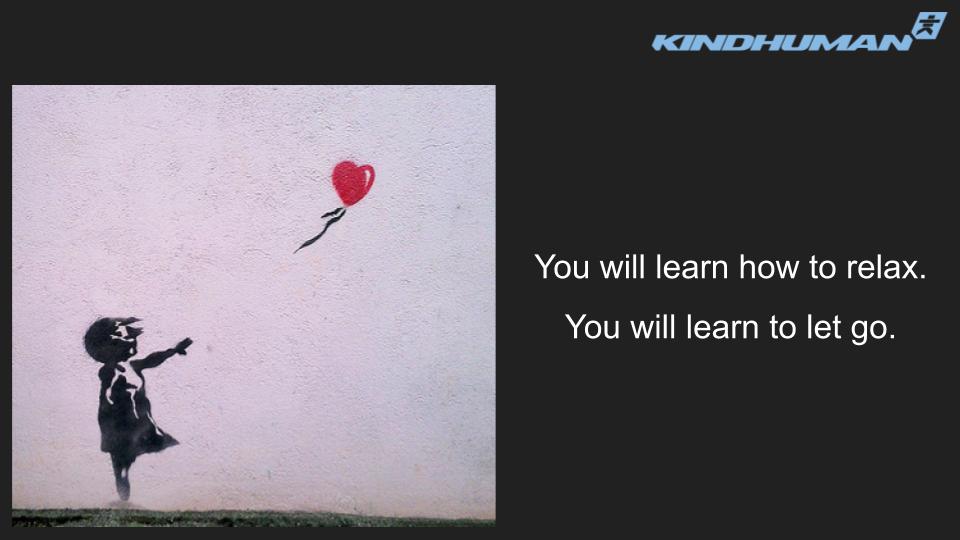 KINDHUMAN

You will learn how to relax.

You will learn to let go.